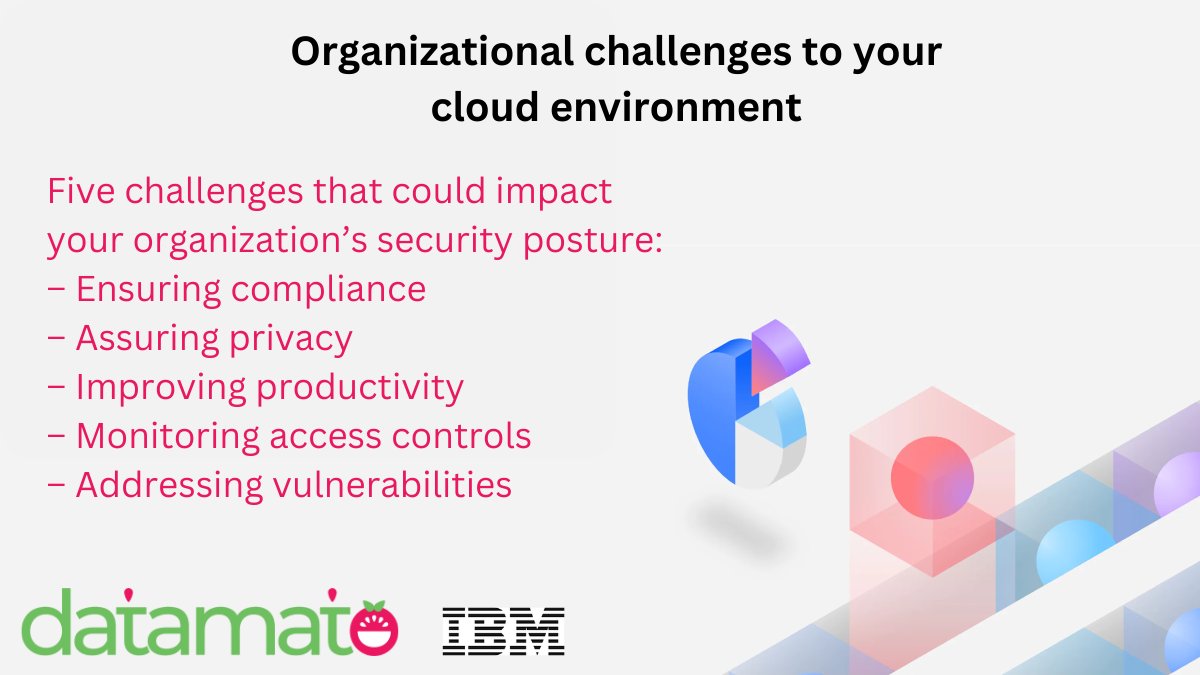 Organizational challenges to your cloud environment

Five challenges that could impact your organization’s security posture:
– Ensuring compliance
– Assuring privacy
– Improving productivity
– Monitoring access controls
– Addressing vulnerabilities

datamato IBM